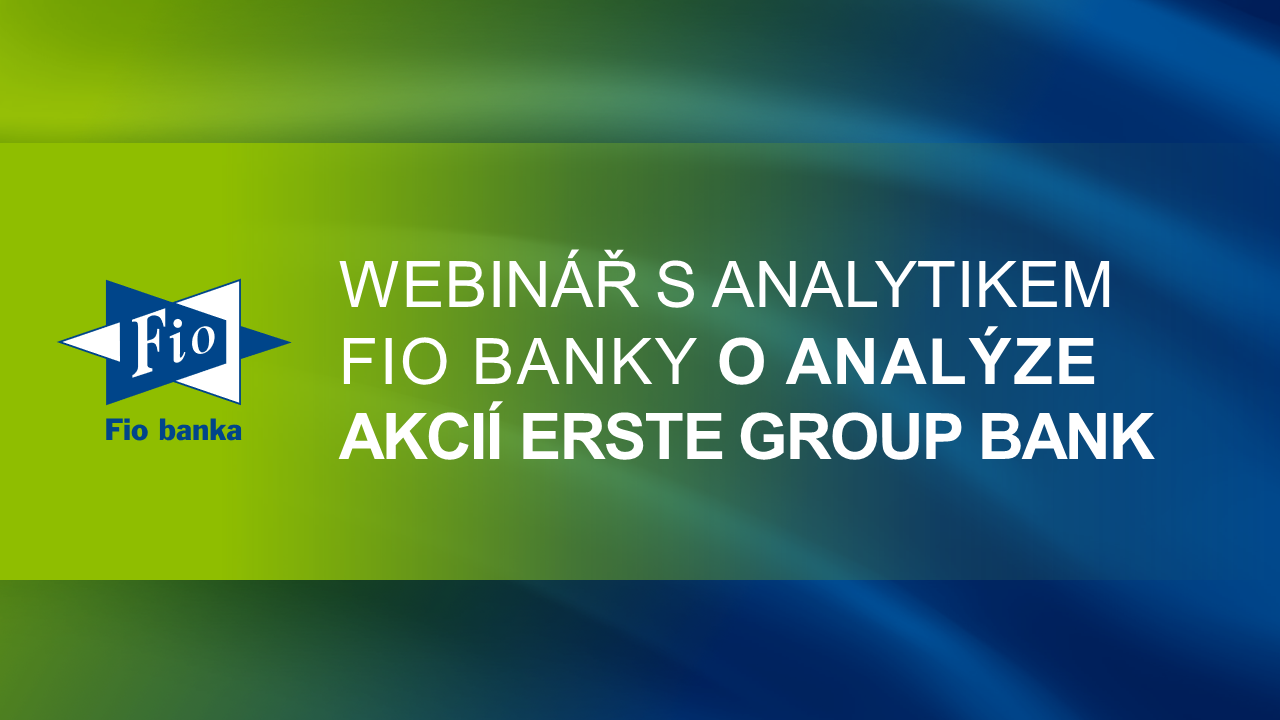 Fio

Fio banka

WEBINÁŘ S ANALYTIKEM FIO BANKY O ANALÝZE AKCIÍ ERSTE GROUP BANK